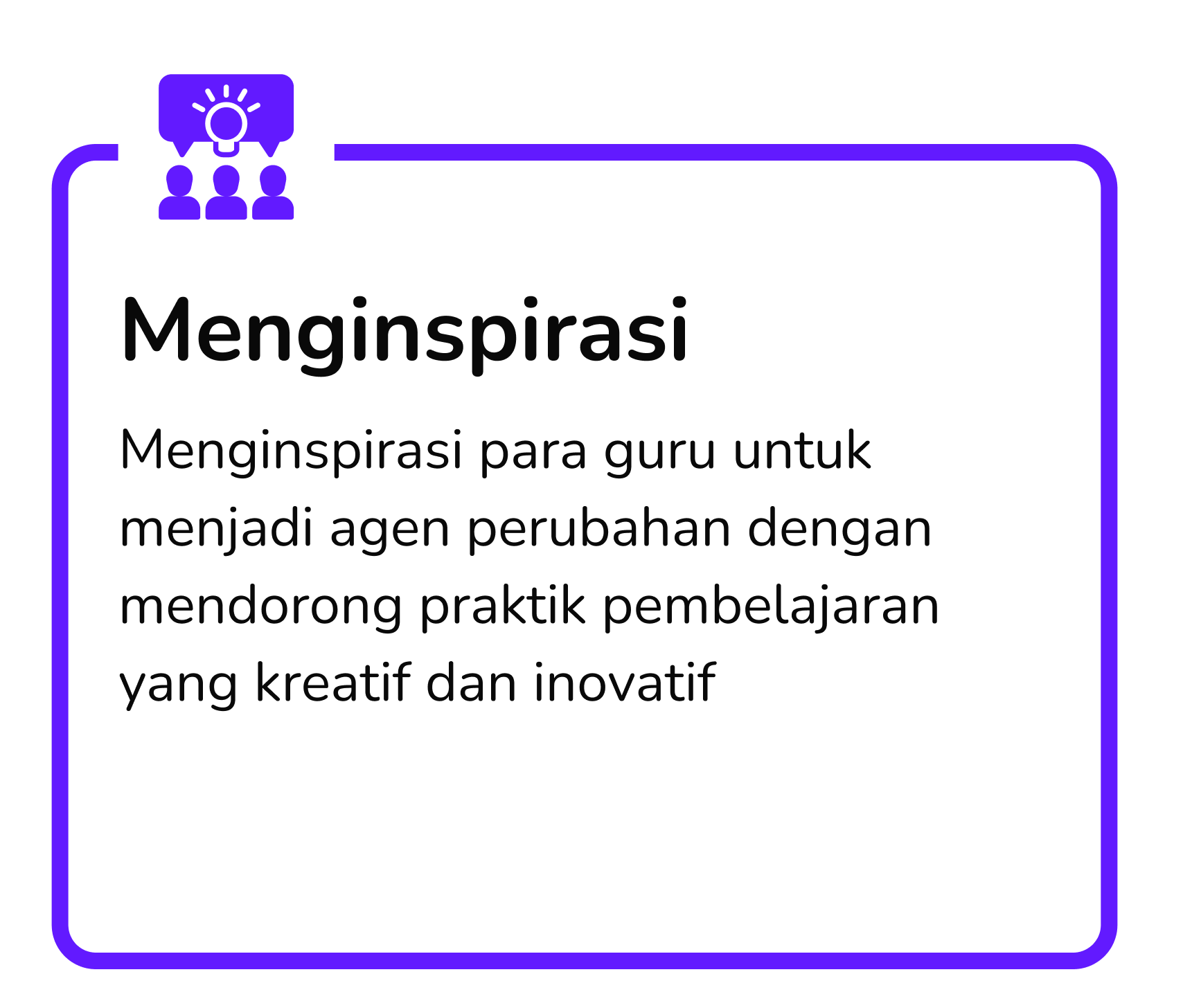 Menginspirasi

Menginspirasi para guru untuk menjadi agen perubahan dengan mendorong praktik pembelajaran yang kreatif dan inovatif